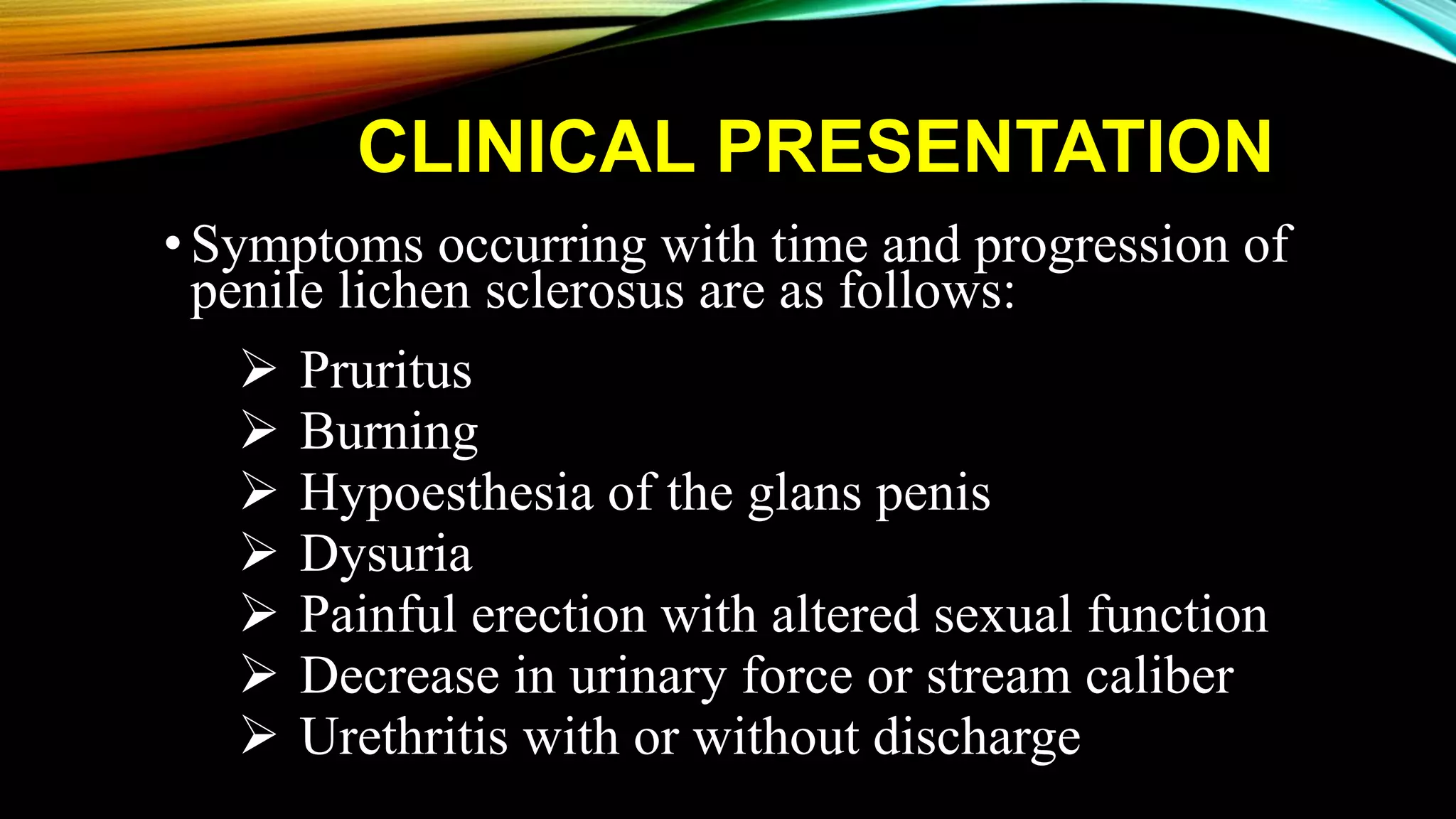 CLINICAL PRESENTATION

• Symptoms occurring with time and progression of penile lichen sclerosus are as follows:

➢ Pruritus
➢ Burning
➢ Hypoesthesia of the glans penis
➢ Dysuria
➢ Painful erection with altered sexual function
➢ Decrease in urinary force or stream caliber
➢ Urethritis with or without discharge